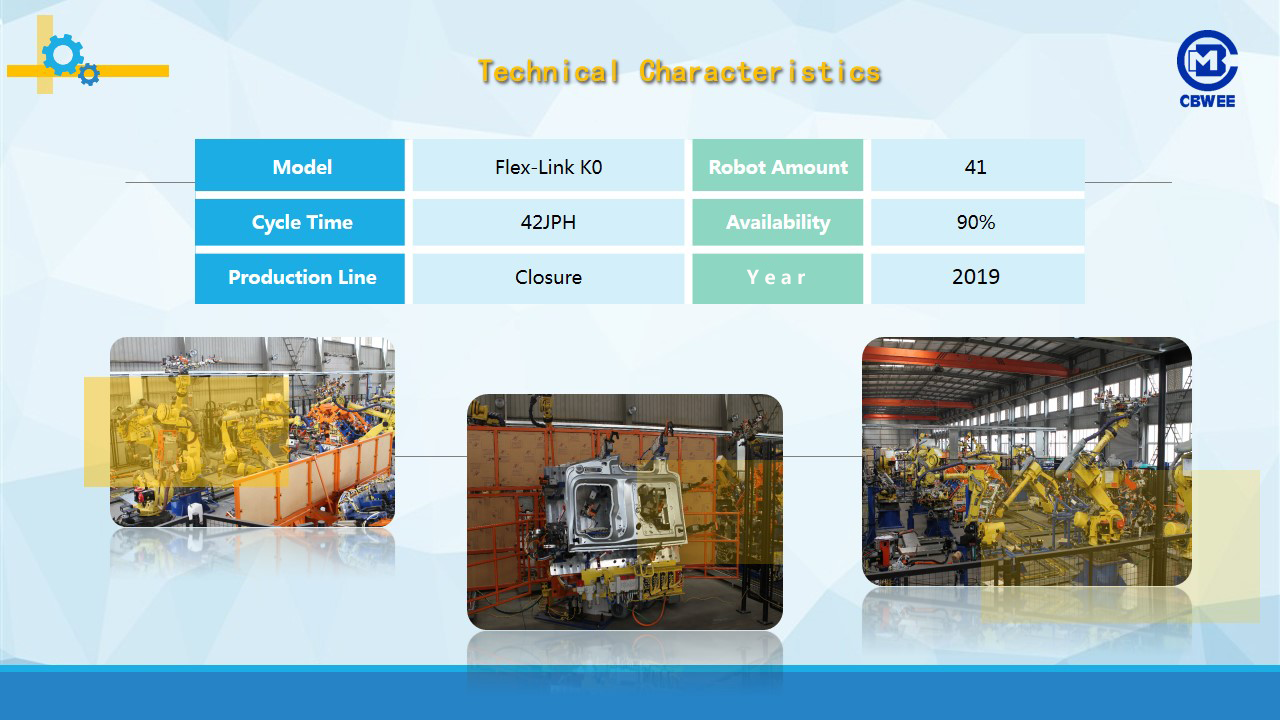 Technical Characteristics

CBWEE

| Model | Flex-Link K0 | Robot Amount | 41 |
|---|---|---|---|
| Cycle Time | 42JPH | Availability | 90% |
| Production Line | Closure | Y e a r | 2019 |